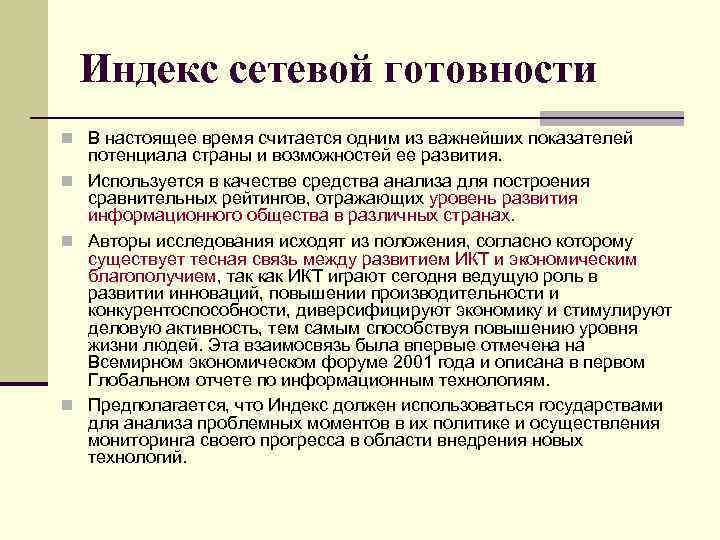 Индекс сетевой готовности

В настоящее время считается одним из важнейших показателей потенциала страны и возможностей ее развития.

Используется в качестве средства анализа для построения сравнительных рейтингов, отражающих уровень развития информационного общества в различных странах.

Авторы исследования исходят из положения, согласно которому существует тесная связь между развитием ИКТ и экономическим благополучием, так как ИКТ играют сегодня ведущую роль в развитии инноваций, повышении производительности и конкурентоспособности, диверсифицируют экономику и стимулируют деловую активность, тем самым способствуя повышению уровня жизни людей. Эта взаимосвязь была впервые отмечена на Всемирном экономическом форуме 2001 года и описана в первом Глобальном отчете по информационным технологиям.

Предполагается, что Индекс должен использоваться государствами для анализа проблемных моментов в их политике и осуществления мониторинга своего прогресса в области внедрения новых технологий.